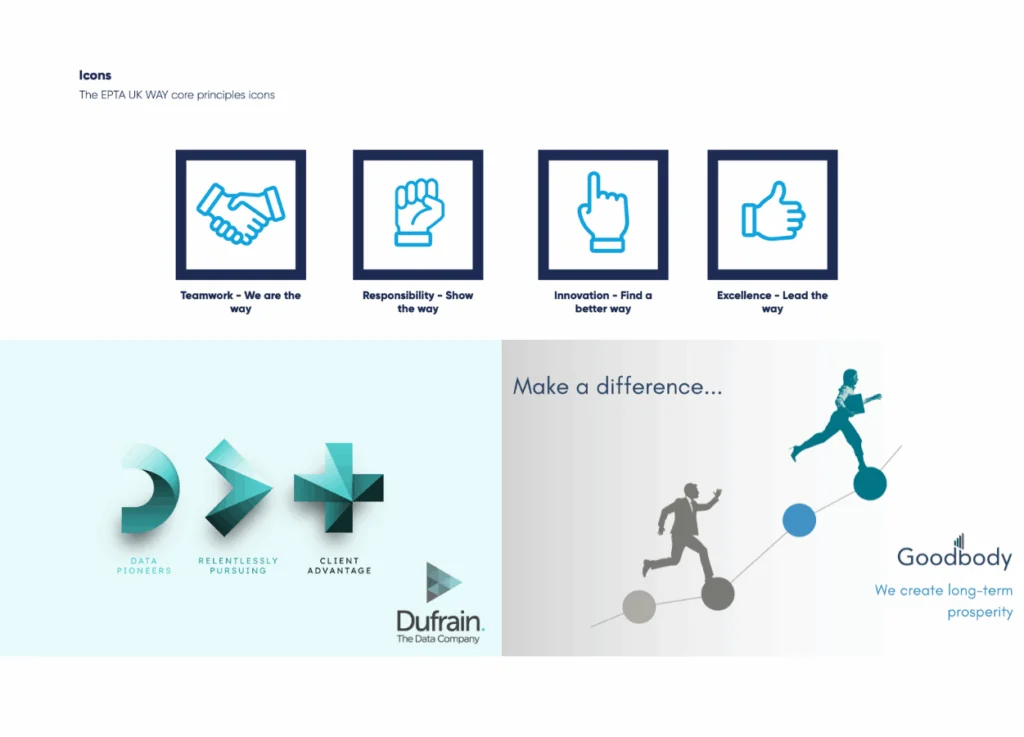 Icons

The EPTA UK WAY core principles icons

Teamwork - We are the way

Responsibility - Show the way

Innovation - Find a better way

Excellence - Lead the way

DATA PIONEERS

RELENTLESSLY PURSUING

CLIENT ADVANTAGE

Dufrain.
The Data Company

Make a difference...

Goodbody

We create long-term prosperity